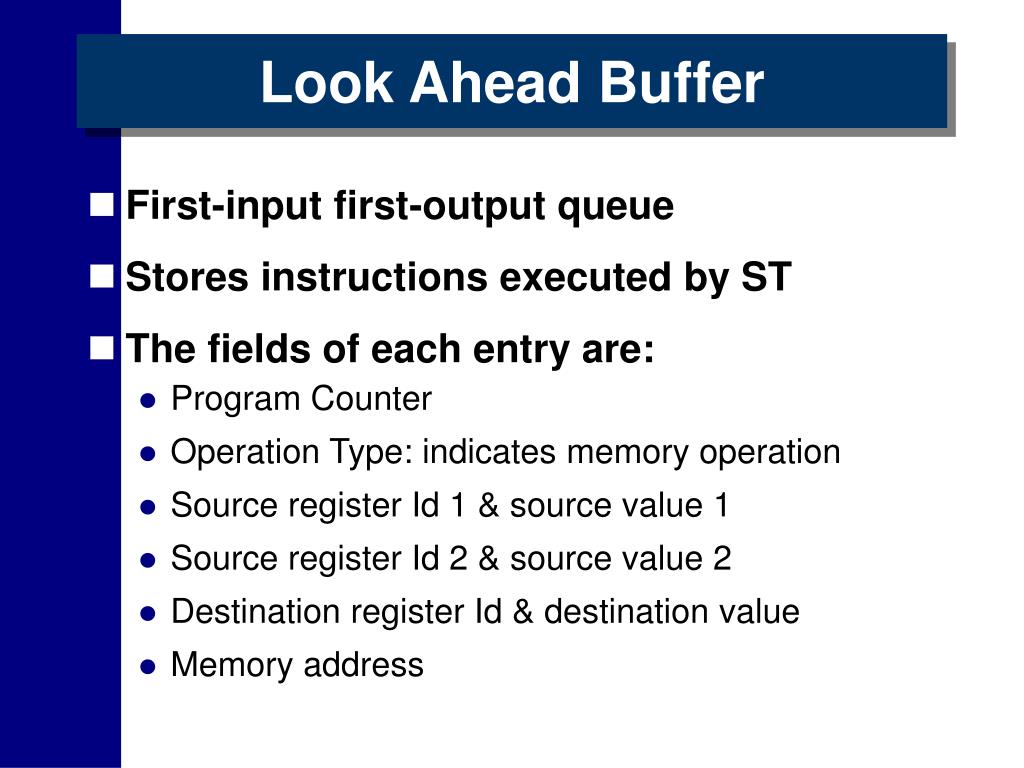 Look Ahead Buffer

First-input first-output queue

Stores instructions executed by ST

The fields of each entry are:

Program Counter

Operation Type: indicates memory operation

Source register Id 1 & source value 1

Source register Id 2 & source value 2

Destination register Id & destination value

Memory address